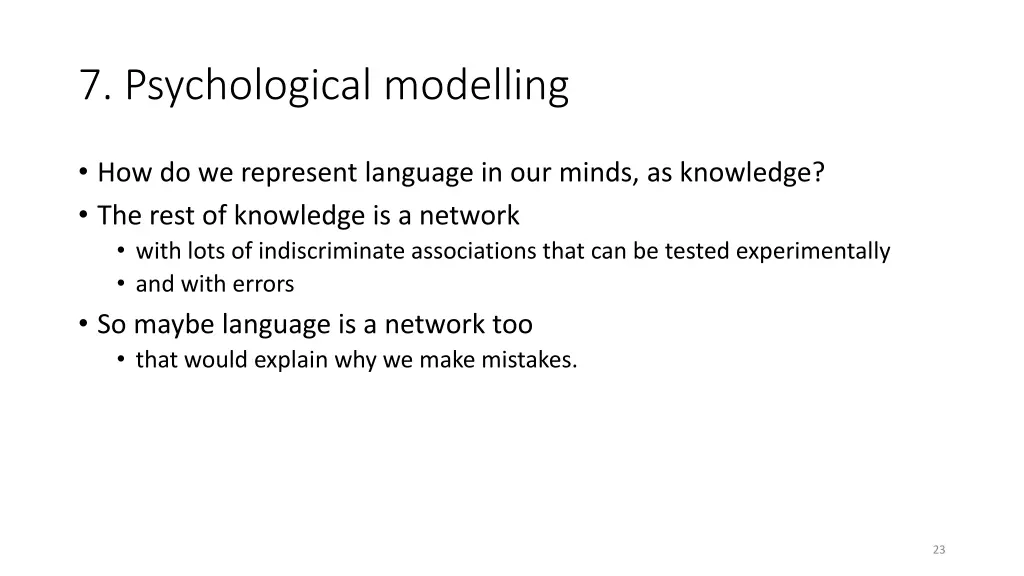 7. Psychological modelling

• How do we represent language in our minds, as knowledge?
• The rest of knowledge is a network
  • with lots of indiscriminate associations that can be tested experimentally
  • and with errors
• So maybe language is a network too
  • that would explain why we make mistakes.

23